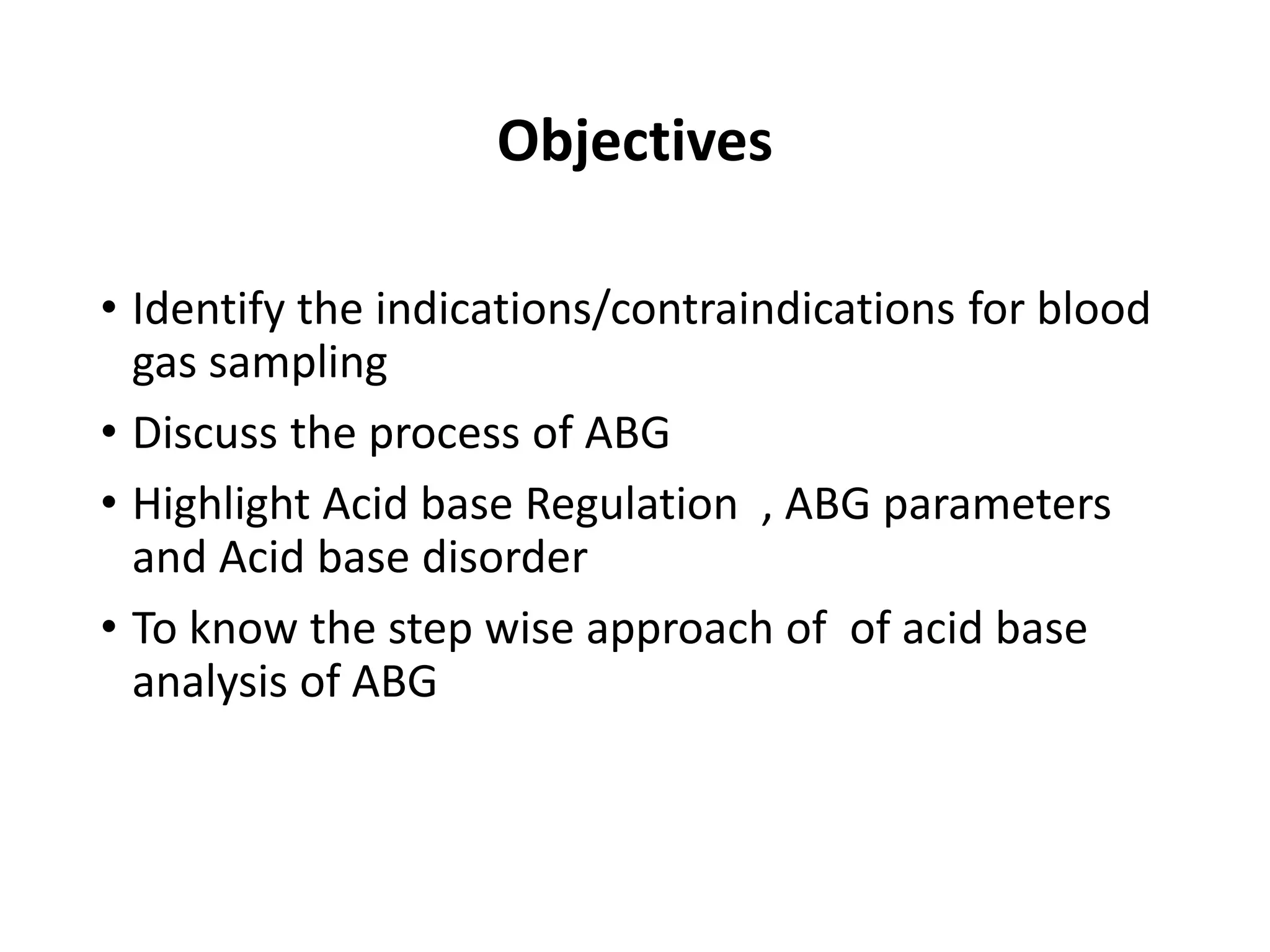 Objectives

• Identify the indications/contraindications for blood gas sampling
• Discuss the process of ABG
• Highlight Acid base Regulation , ABG parameters and Acid base disorder
• To know the step wise approach of of acid base analysis of ABG